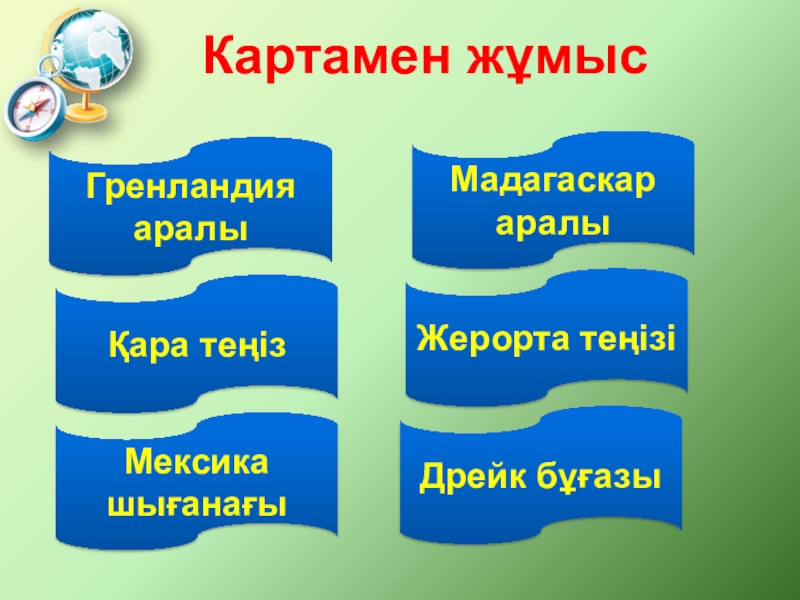 Картамен жұмыс

Гренландия аралы

Қара теңіз

Мексика шығанағы

Мадагаскар аралы

Жерорта теңізі

Дрейк бұғазы